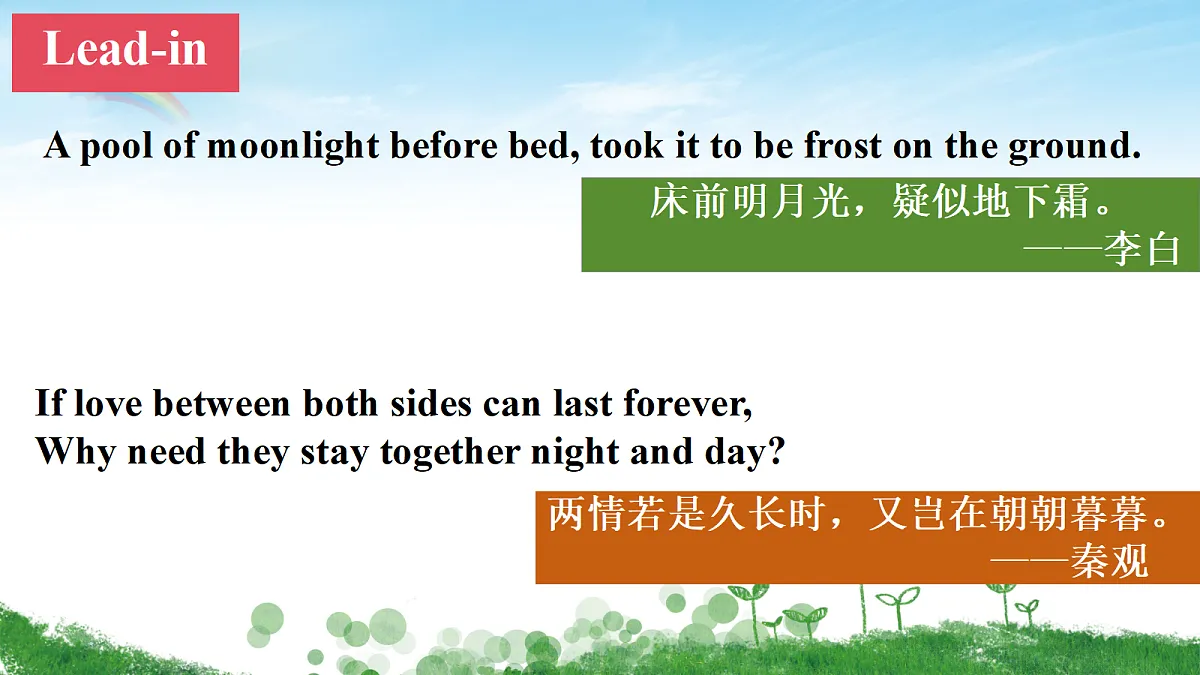 Lead-in

A pool of moonlight before bed, took it to be frost on the ground.

床前明月光，疑似地下霜。
——李白

If love between both sides can last forever,
Why need they stay together night and day?

两情若是久长时，又岂在朝朝暮暮。
——秦观